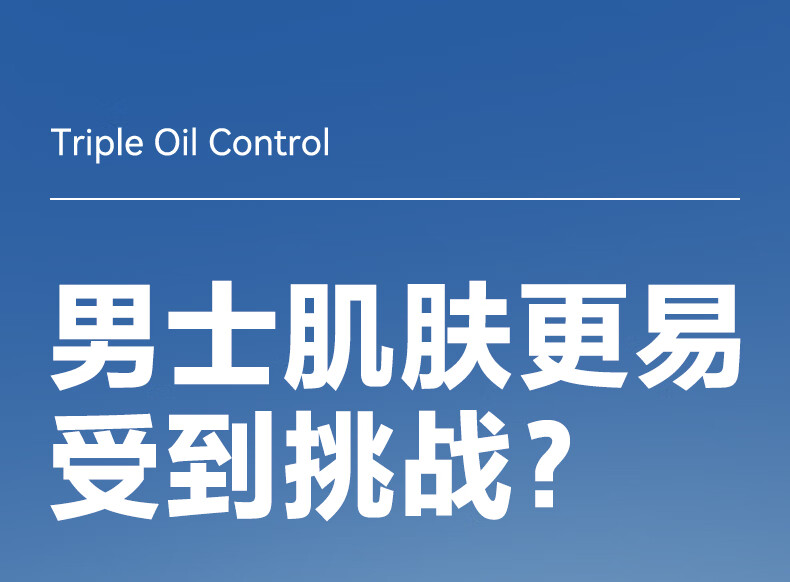 Triple Oil Control

男士肌肤更易受到挑战？